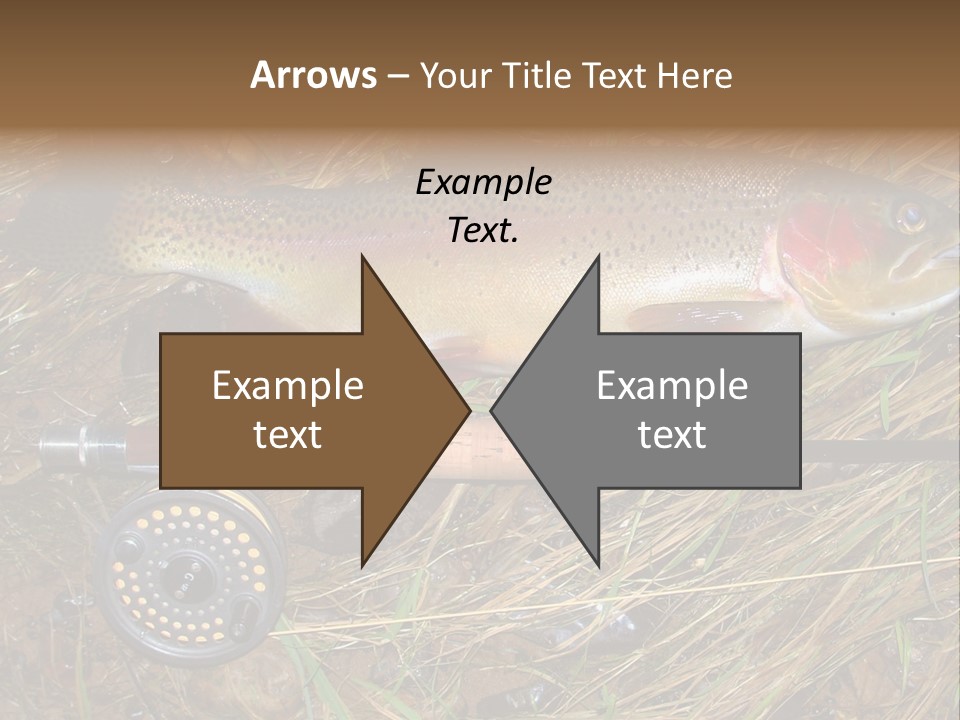 Arrows – Your Title Text Here

Example Text.

Example text

Example text